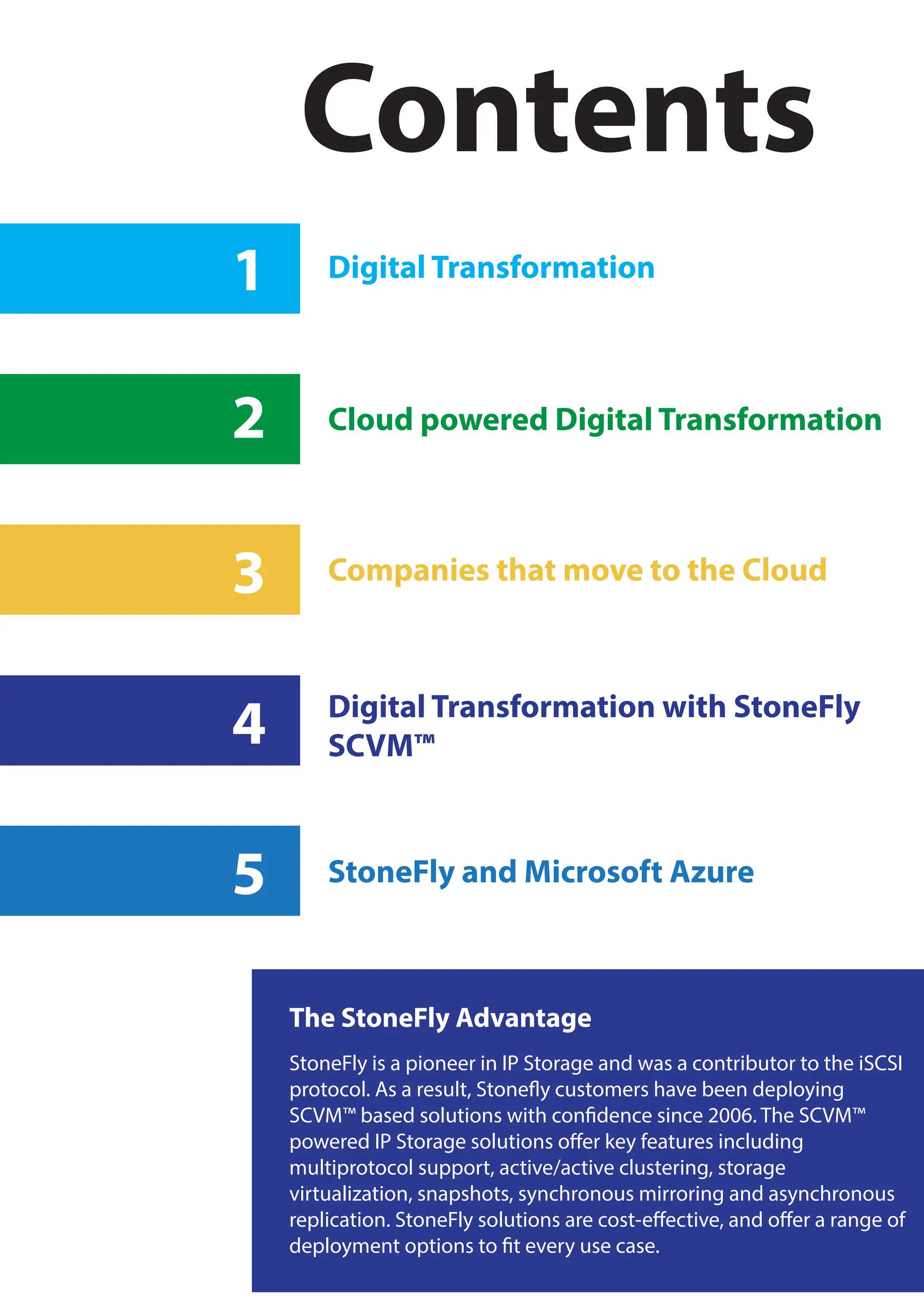 Contents

1 Digital Transformation

2 Cloud powered Digital Transformation

3 Companies that move to the Cloud

4 Digital Transformation with StoneFly SCVM™

5 StoneFly and Microsoft Azure

The StoneFly Advantage

StoneFly is a pioneer in IP Storage and was a contributor to the iSCSI protocol. As a result, Stonefly customers have been deploying SCVM™ based solutions with confidence since 2006. The SCVM™ powered IP Storage solutions offer key features including multiprotocol support, active/active clustering, storage virtualization, snapshots, synchronous mirroring and asynchronous replication. StoneFly solutions are cost-effective, and offer a range of deployment options to fit every use case.